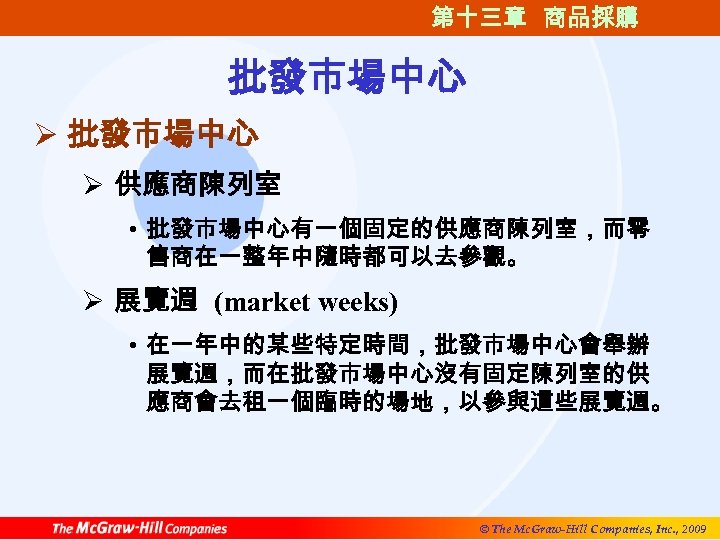 第十三章 商品採購

批發市場中心

➢ 批發市場中心

➢ 供應商陳列室

• 批發市場中心有一個固定的供應商陳列室，而零售商在一整年中隨時都可以去參觀。

➢ 展覽週 (market weeks)

• 在一年中的某些特定時間，批發市場中心會舉辦展覽週，而在批發市場中心沒有固定陳列室的供應商會去租一個臨時的場地，以參與這些展覽週。

The McGraw-Hill Companies

© The McGraw-Hill Companies, Inc., 2009